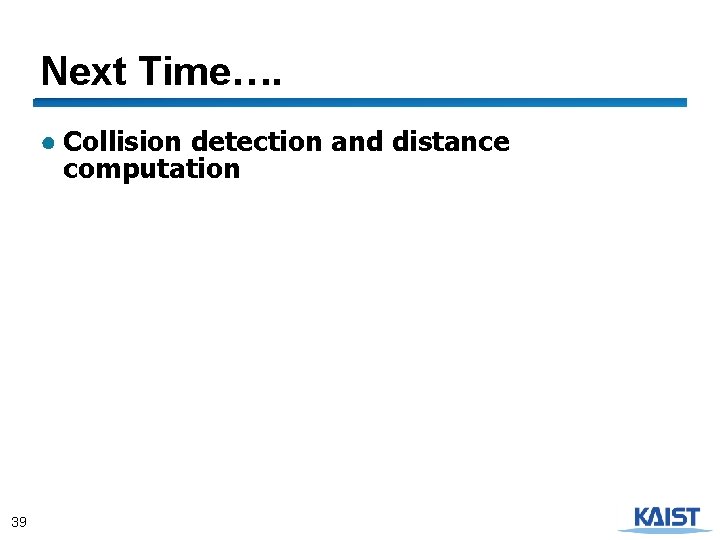 Next Time….

● Collision detection and distance computation

39

KAIST